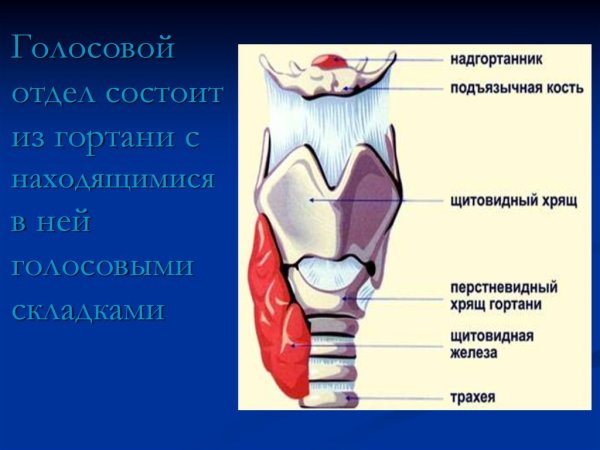 Голосовой отдел состоит из гортани с находящимися в ней голосовыми складками

надгортанник
подъязычная кость
щитовидный хрящ
перстневидный хрящ гортани
щитовидная железа
трахея